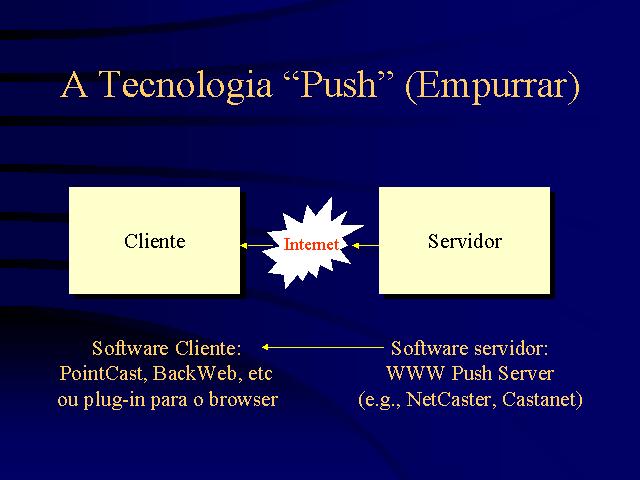 A Tecnologia “Push” (Empurrar)

Cliente

Internet

Servidor

Software Cliente:
PointCast, BackWeb, etc
ou plug-in para o browser

Software servidor:
WWW Push Server
(e.g., NetCaster, Castanet)